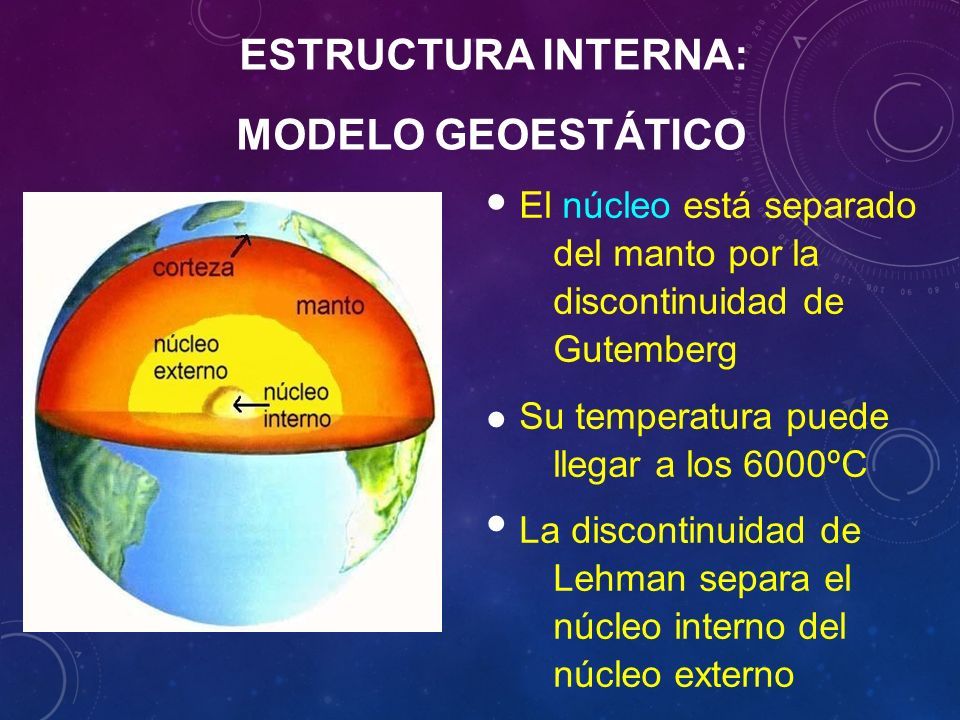 ESTRUCTURA INTERNA:
MODELO GEOESTÁTICO

corteza
manto
núcleo externo
núcleo interno

• El núcleo está separado del manto por la discontinuidad de Gutemberg

• Su temperatura puede llegar a los 6000ºC

• La discontinuidad de Lehman separa el núcleo interno del núcleo externo